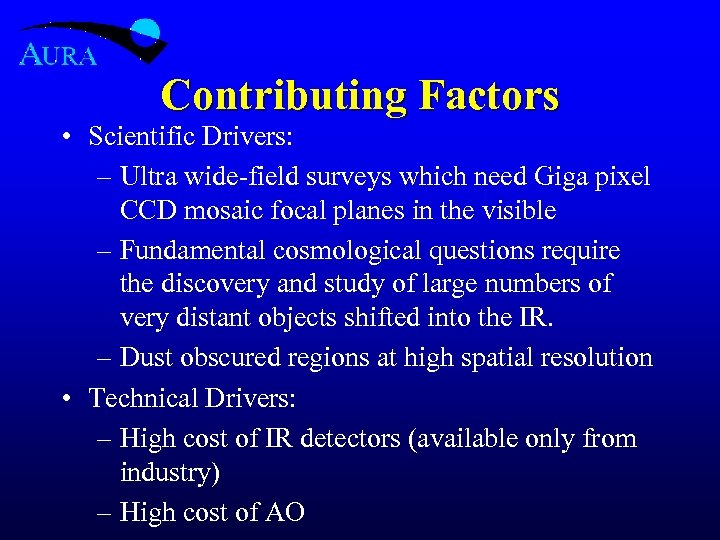 AURA

Contributing Factors

• Scientific Drivers:
– Ultra wide-field surveys which need Giga pixel CCD mosaic focal planes in the visible
– Fundamental cosmological questions require the discovery and study of large numbers of very distant objects shifted into the IR.
– Dust obscured regions at high spatial resolution

• Technical Drivers:
– High cost of IR detectors (available only from industry)
– High cost of AO